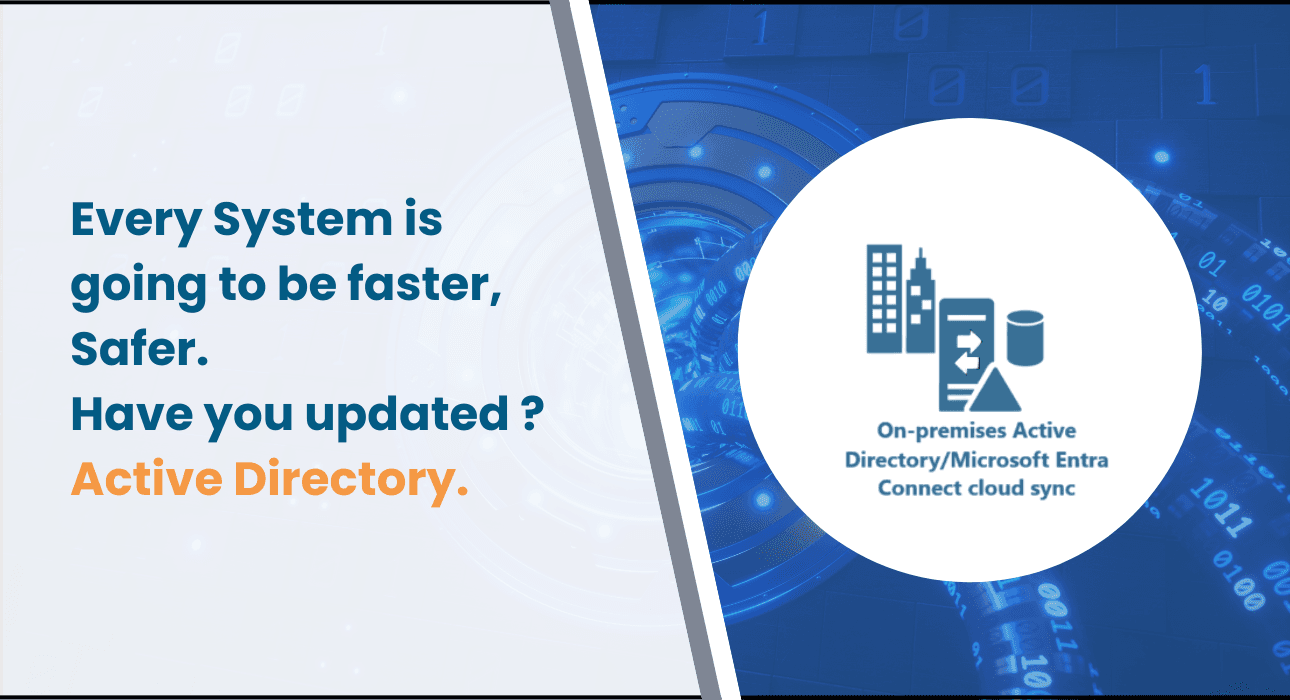 Every System is going to be faster, Safer.
Have you updated ?
Active Directory.

On-premises Active Directory/Microsoft Entra Connect cloud sync